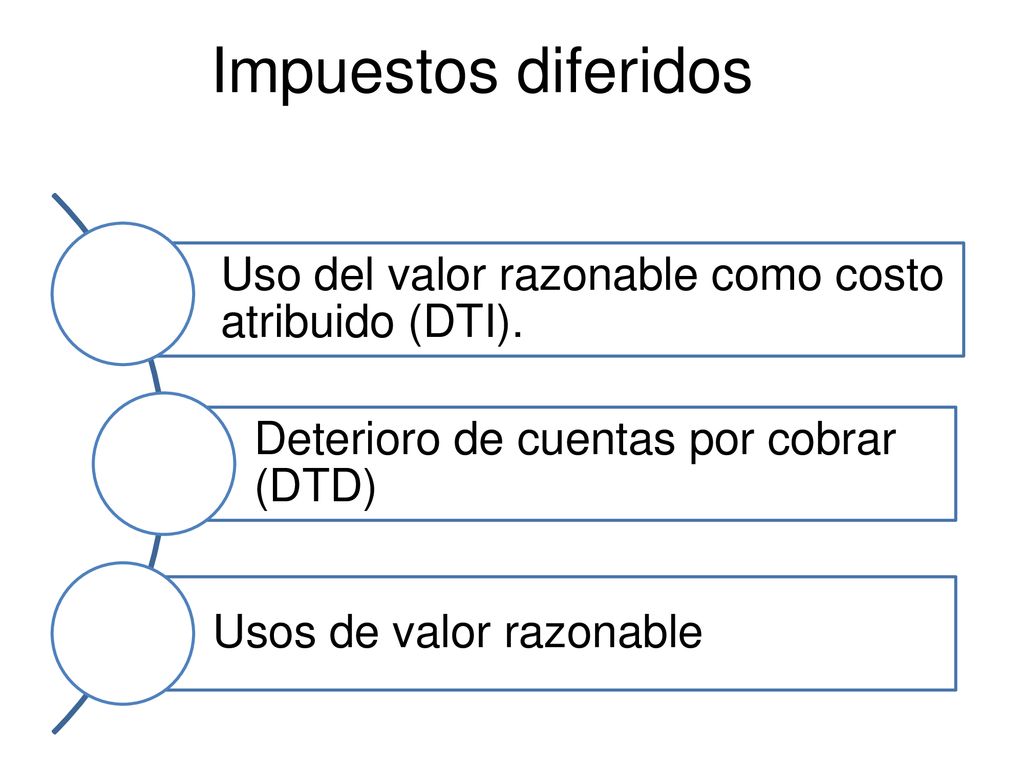 Impuestos diferidos

Uso del valor razonable como costo atribuido (DTI).

Deterioro de cuentas por cobrar (DTD)

Usos de valor razonable